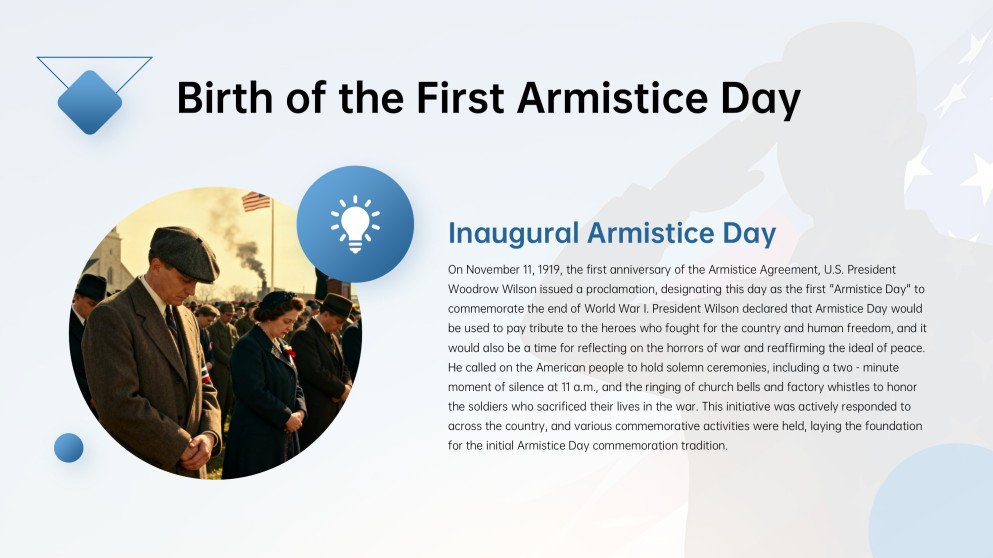 Birth of the First Armistice Day

Inaugural Armistice Day

On November 11, 1919, the first anniversary of the Armistice Agreement, U.S. President Woodrow Wilson issued a proclamation, designating this day as the first "Armistice Day" to commemorate the end of World War I. President Wilson declared that Armistice Day would be used to pay tribute to the heroes who fought for the country and human freedom, and it would also be a time for reflecting on the horrors of war and reaffirming the ideal of peace. He called on the American people to hold solemn ceremonies, including a two - minute moment of silence at 11 a.m., and the ringing of church bells and factory whistles to honor the soldiers who sacrificed their lives in the war. This initiative was actively responded to across the country, and various commemorative activities were held, laying the foundation for the initial Armistice Day commemoration tradition.